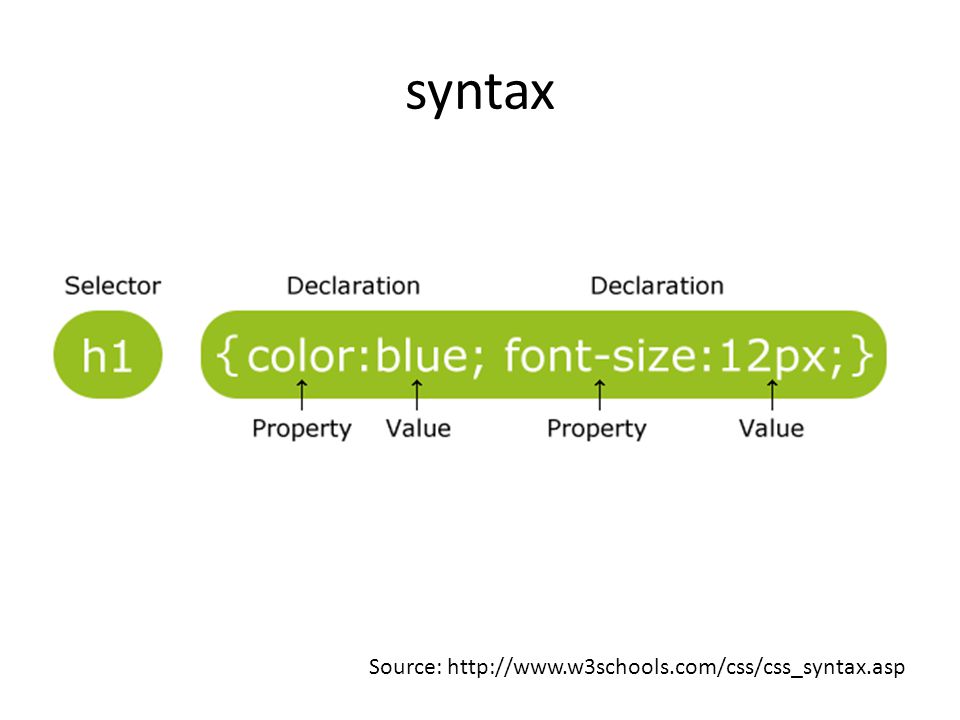 syntax

Selector Declaration Declaration

h1 {color:blue; font-size:12px;}

Property Value Property Value

Source: http://www.w3schools.com/css/css_syntax.asp